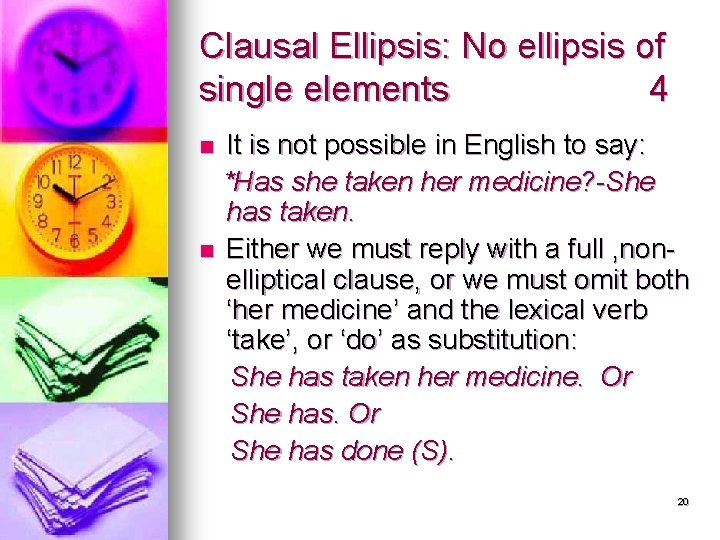 Clausal Ellipsis: No ellipsis of single elements 4

It is not possible in English to say:

*Has she taken her medicine?-She has taken.

Either we must reply with a full ,non-elliptical clause, or we must omit both ‘her medicine’ and the lexical verb ‘take’, or ‘do’ as substitution:

She has taken her medicine. Or

She has. Or

She has done (S).

20